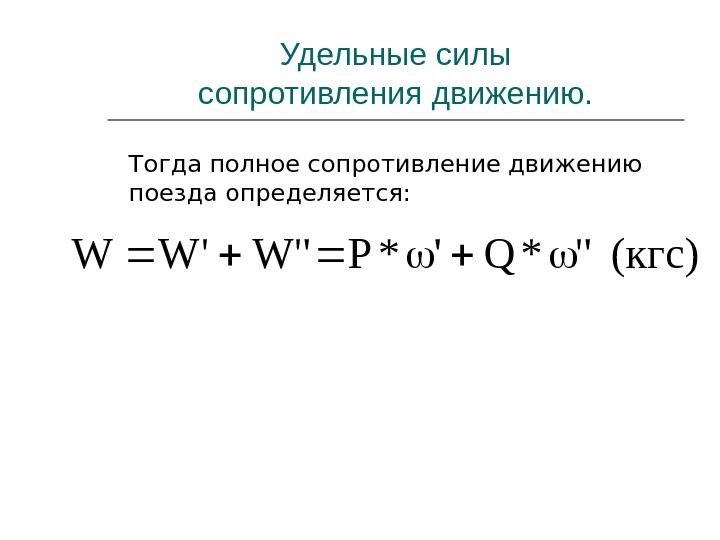 Удельные силы сопротивления движению.

Тогда полное сопротивление движению поезда определяется:

$W = W' + W'' = P * \omega' + Q * \omega''$ (кгс)